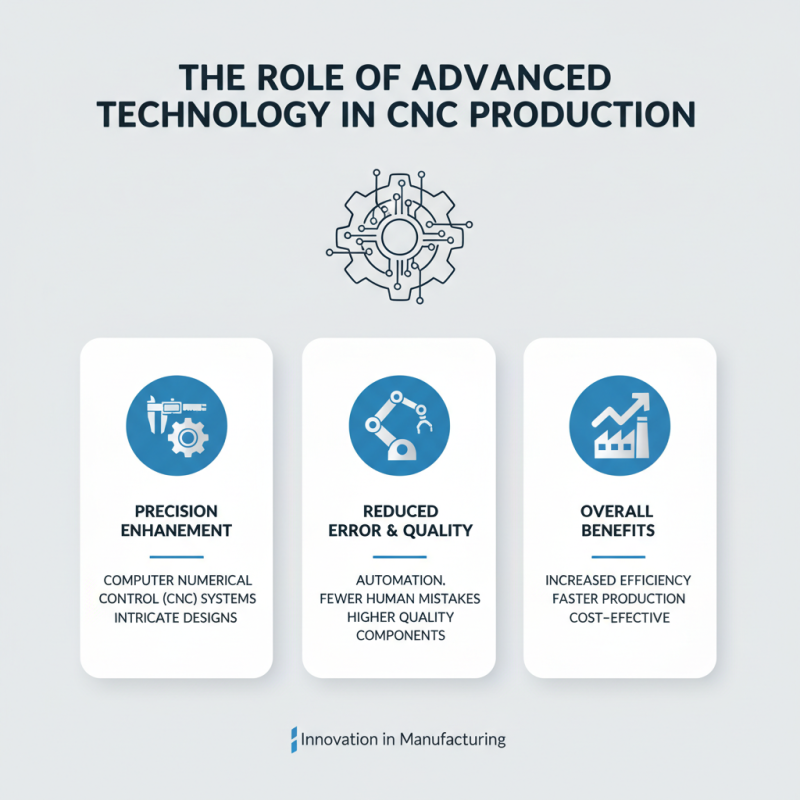 THE ROLE OF ADVANCED TECHNOLOGY IN CNC PRODUCTION

PRECISION ENHANEMENT

COMPUTER NUMERICAL CONTROL (CNC) SYSTEMS INTRICATE DESIGNS

REDUCED ERROR & QUALITY

AUTOMATION. FEWER HUMAN MISTAKES HIGHER QUALITY COMPONENTS

OVERALL BENEFITS

INCREASED EFFICIENCY FASTER PRODUCTION COST-EFECTIVE

Innovation in Manufacturing